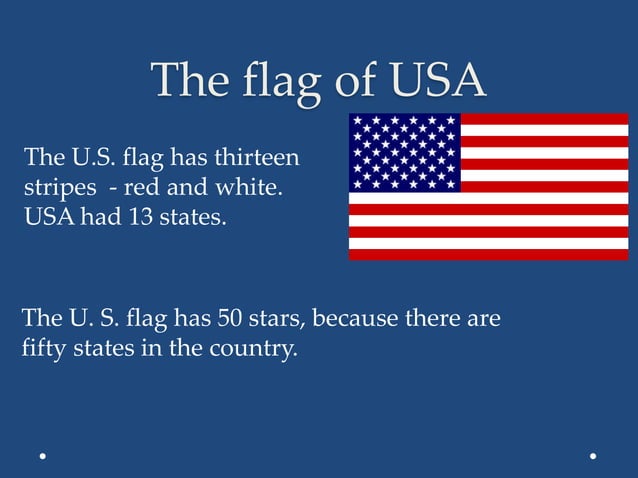 The flag of USA

The U.S. flag has thirteen stripes - red and white. USA had 13 states.

The U. S. flag has 50 stars, because there are fifty states in the country.